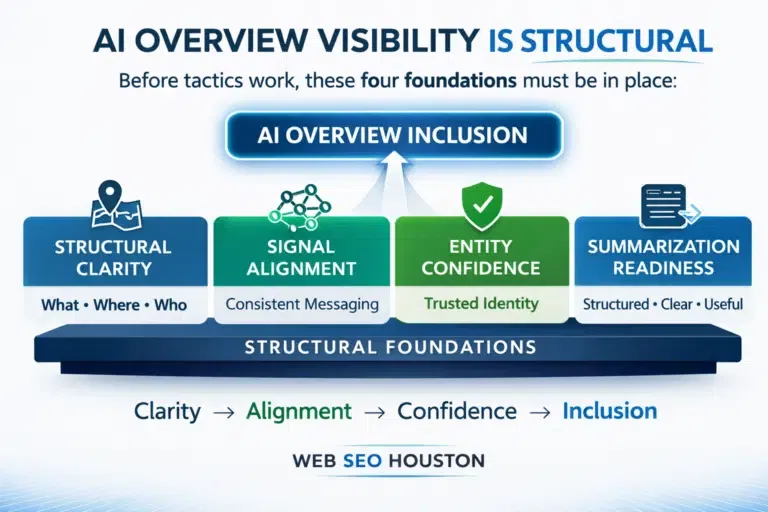 AI OVERVIEW VISIBILITY IS STRUCTURAL

Before tactics work, these four foundations must be in place:

AI OVERVIEW INCLUSION

STRUCTURAL CLARITY
What • Where • Who

SIGNAL ALIGNMENT
Consistent Messaging

ENTITY CONFIDENCE
Trusted Identity

SUMMARIZATION READINESS
Structured • Clear • Useful

STRUCTURAL FOUNDATIONS

Clarity → Alignment → Confidence → Inclusion

WEB SEO HOUSTON